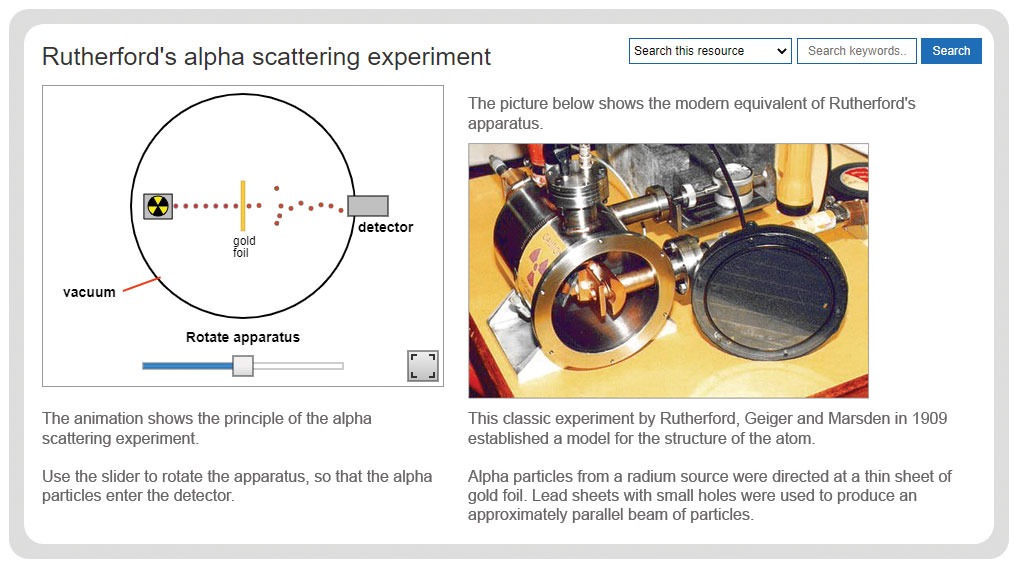 Rutherford's alpha scattering experiment

Search this resource
Search keywords..
Search

gold foil
detector
vacuum
Rotate apparatus

The animation shows the principle of the alpha scattering experiment.

Use the slider to rotate the apparatus, so that the alpha particles enter the detector.

The picture below shows the modern equivalent of Rutherford's apparatus.

This classic experiment by Rutherford, Geiger and Marsden in 1909 established a model for the structure of the atom.

Alpha particles from a radium source were directed at a thin sheet of gold foil. Lead sheets with small holes were used to produce an approximately parallel beam of particles.